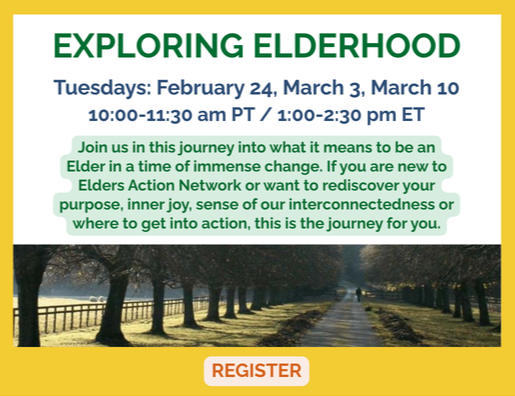 EXPLORING ELDERHOOD

Tuesdays: February 24, March 3, March 10
10:00-11:30 am PT / 1:00-2:30 pm ET

Join us in this journey into what it means to be an Elder in a time of immense change. If you are new to Elders Action Network or want to rediscover your purpose, inner joy, sense of our interconnectedness or where to get into action, this is the journey for you.

REGISTER